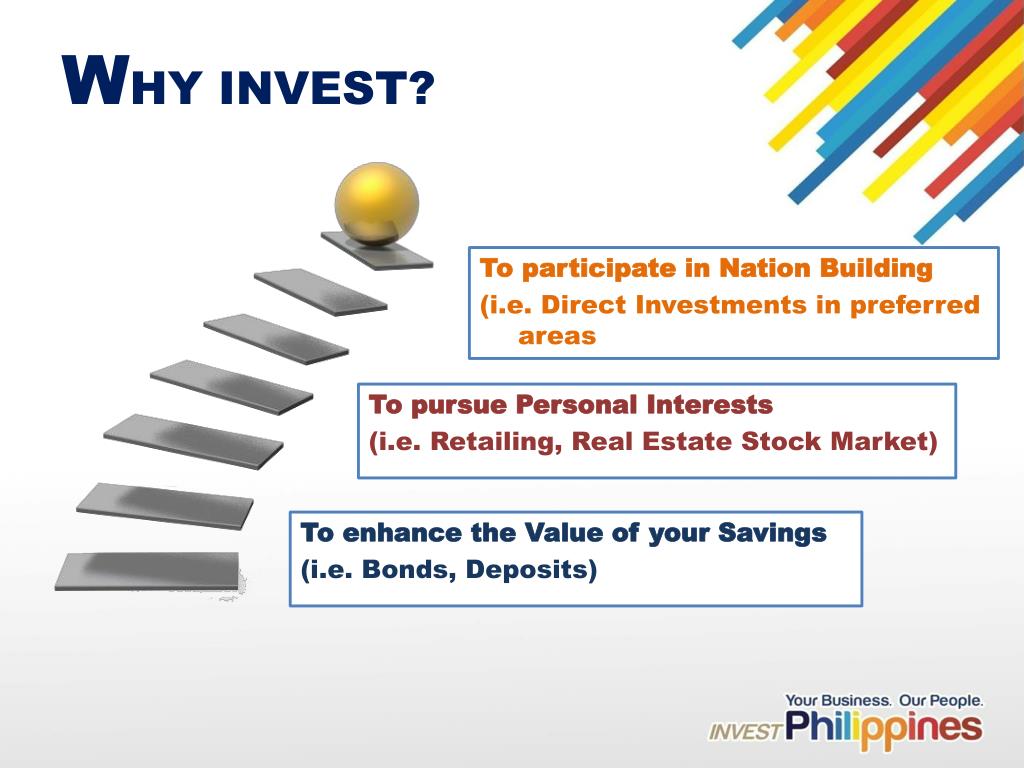 WHY INVEST?

To participate in Nation Building
(i.e. Direct Investments in preferred areas

To pursue Personal Interests
(i.e. Retailing, Real Estate Stock Market)

To enhance the Value of your Savings
(i.e. Bonds, Deposits)

Your Business. Our People.
INVEST Philippines